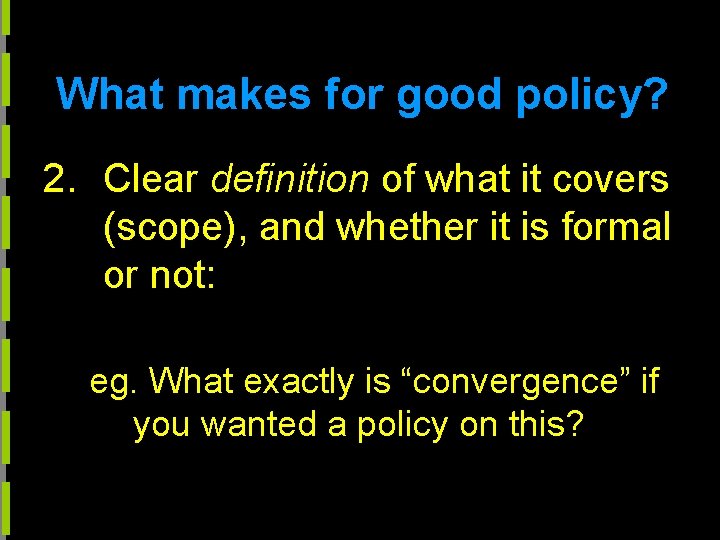 What makes for good policy?

2. Clear definition of what it covers (scope), and whether it is formal or not:

eg. What exactly is “convergence” if you wanted a policy on this?